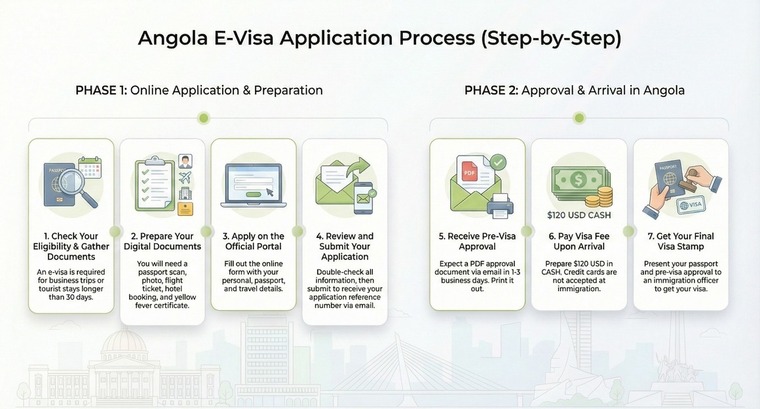 Angola E-Visa Application Process (Step-by-Step)

PHASE 1: Online Application & Preparation

PASSPORT

1. Check Your Eligibility & Gather Documents

An e-visa is required for business trips or tourist stays longer than 30 days.

2. Prepare Your Digital Documents

You will need a passport scan, photo, flight ticket, hotel booking, and yellow fever certificate.

3. Apply on the Official Portal

Fill out the online form with your personal, passport, and travel details.

4. Review and Submit Your Application

Double-check all information, then submit to receive your application reference number via email.

PHASE 2: Approval & Arrival in Angola

PDF

5. Receive Pre-Visa Approval

Expect a PDF approval document via email in 1-3 business days. Print it out.

$120 USD CASH

6. Pay Visa Fee Upon Arrival

Prepare $120 USD in CASH. Credit cards are not accepted at immigration.

PASSPORT

VISA

7. Get Your Final Visa Stamp

Present your passport and pre-visa approval to an immigration officer to get your visa.